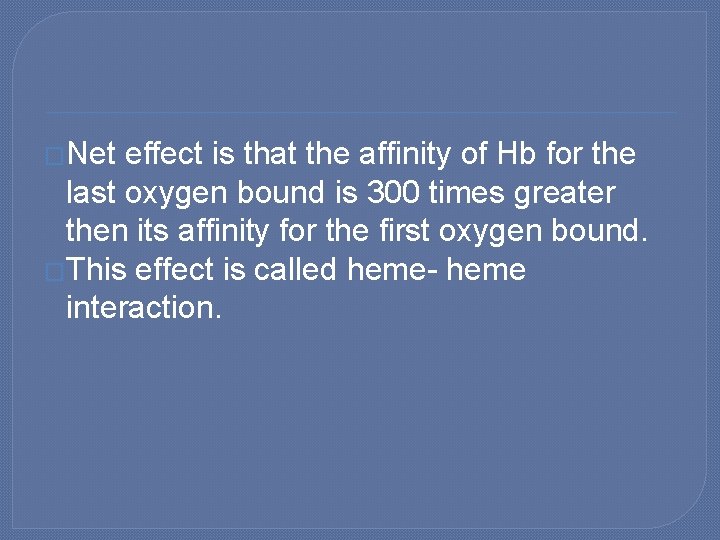 Net effect is that the affinity of Hb for the last oxygen bound is 300 times greater then its affinity for the first oxygen bound.

This effect is called heme- heme interaction.